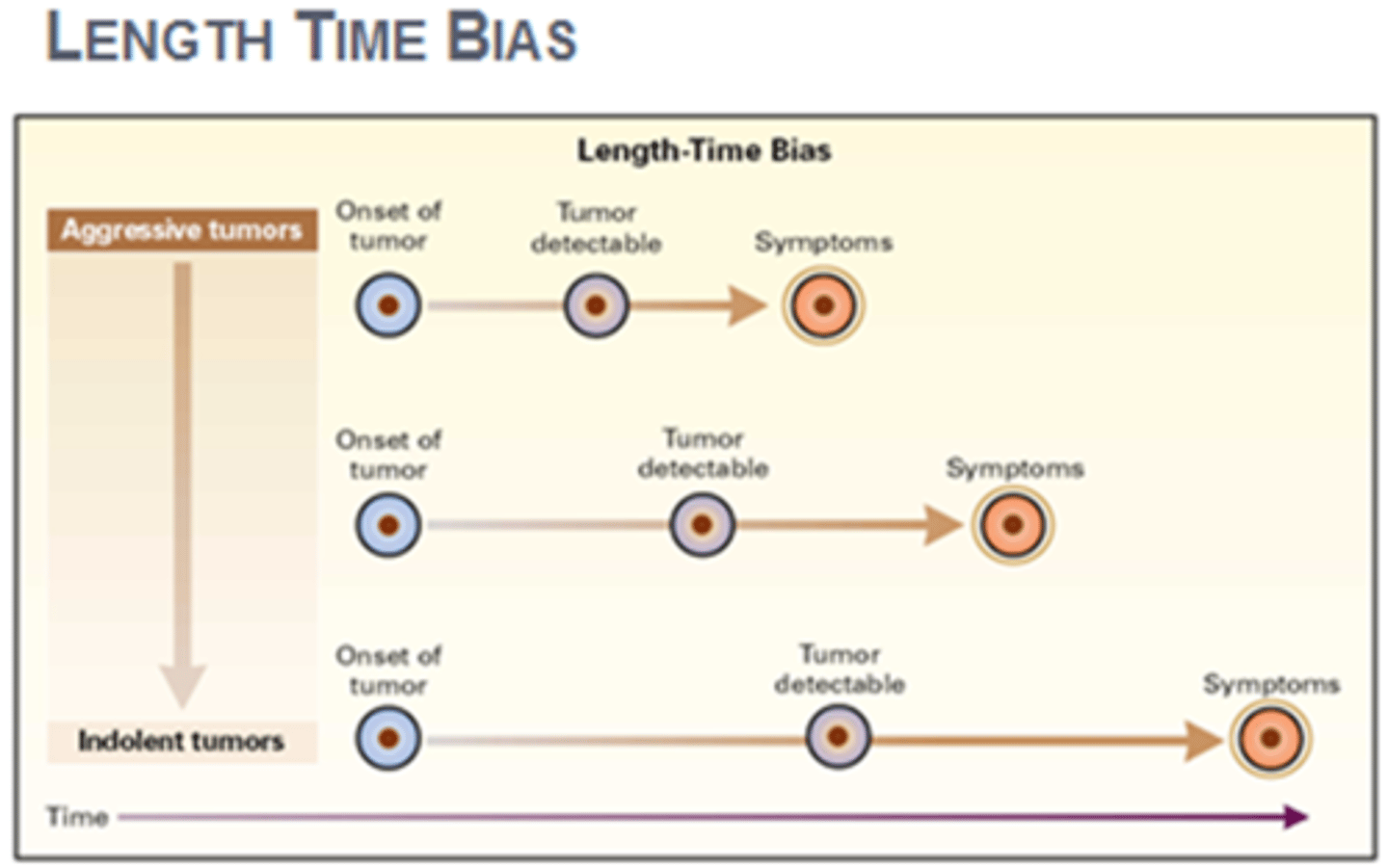 LENGTH TIME BIAS

Length-Time Bias

Aggressive tumors

Onset of tumor

Tumor detectable

Symptoms

Onset of tumor

Tumor detectable

Symptoms

Onset of tumor

Tumor detectable

Symptoms

Indolent tumors

Time